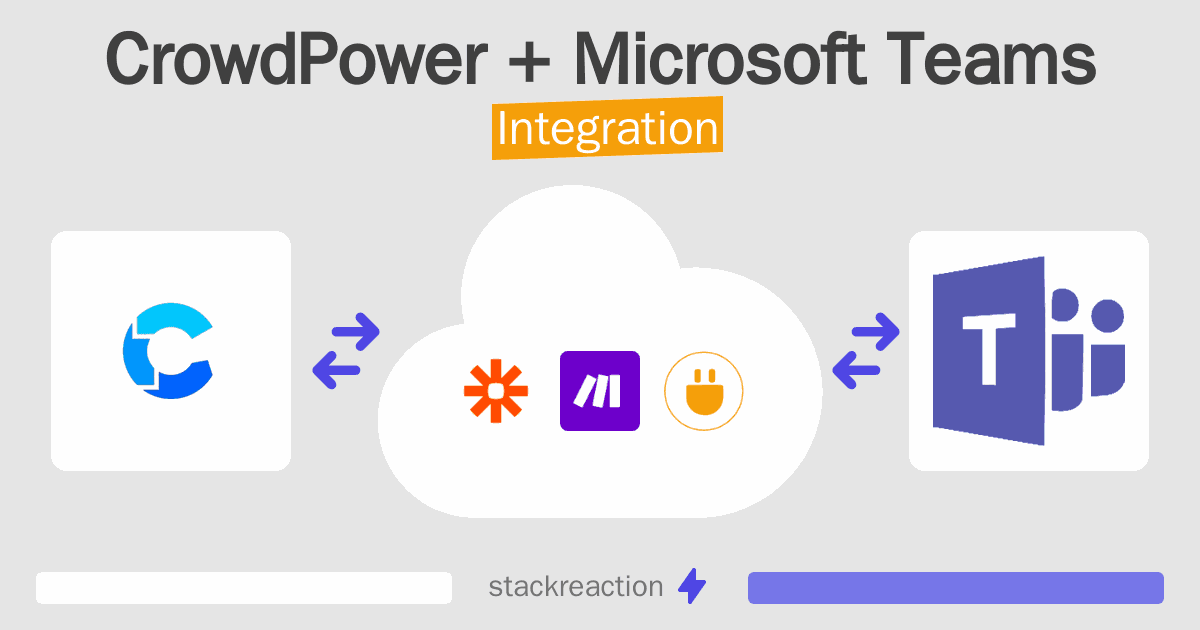 CrowdPower + Microsoft Teams
Integration

T

stackreaction